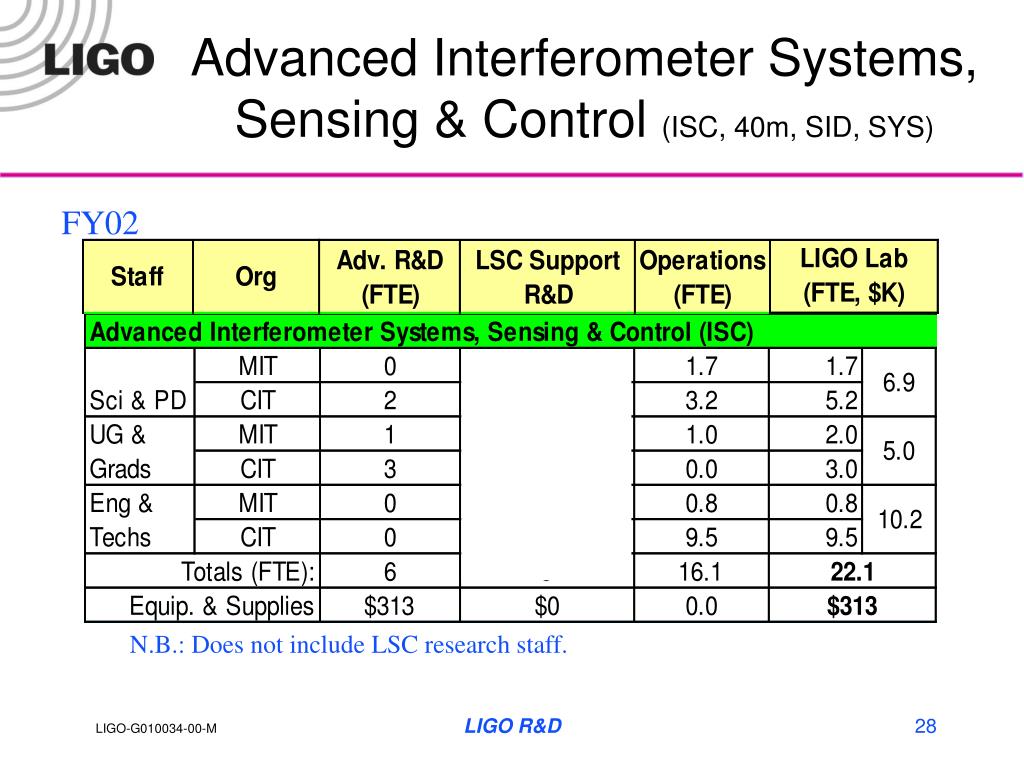 LIGO

Advanced Interferometer Systems, Sensing & Control (ISC, 40m, SID, SYS)

FY02

| Staff | Org | Adv. R&D (FTE) | LSC Support R&D | Operations (FTE) | LIGO Lab (FTE, $K) | |
|---|---|---|---|---|---|---|
| Advanced Interferometer Systems, Sensing & Control (ISC) | | | | | | |
| Sci & PD | MIT | 0 | | 1.7 | 1.7 | 6.9 |
| | CIT | 2 | | 3.2 | 5.2 | |
| UG & Grads | MIT | 1 | | 1.0 | 2.0 | 5.0 |
| | CIT | 3 | | 0.0 | 3.0 | |
| Eng & Techs | MIT | 0 | | 0.8 | 0.8 | 10.2 |
| | CIT | 0 | | 9.5 | 9.5 | |
| Totals (FTE): | | 6 | - | 16.1 | 22.1 | |
| Equip. & Supplies | | $313 | $0 | 0.0 | $313 | |

N.B.: Does not include LSC research staff.

LIGO-G010034-00-M

LIGO R&D

28